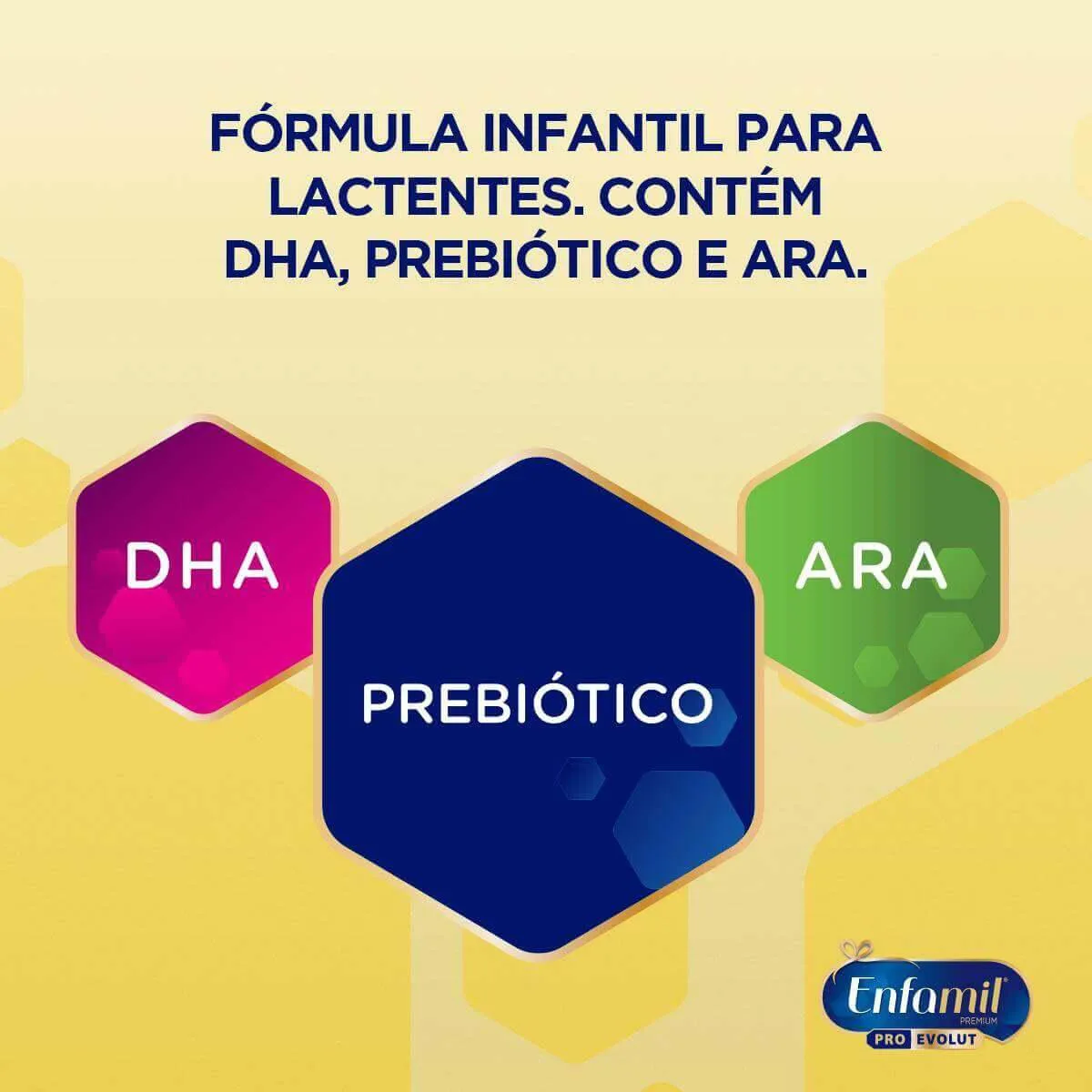 FÓRMULA INFANTIL PARA LACTENTES. CONTÉM DHA, PREBIÓTICO E ARA.

DHA

PREBIÓTICO

ARA

Enfamil® PREMIUM PRO EVOLUT